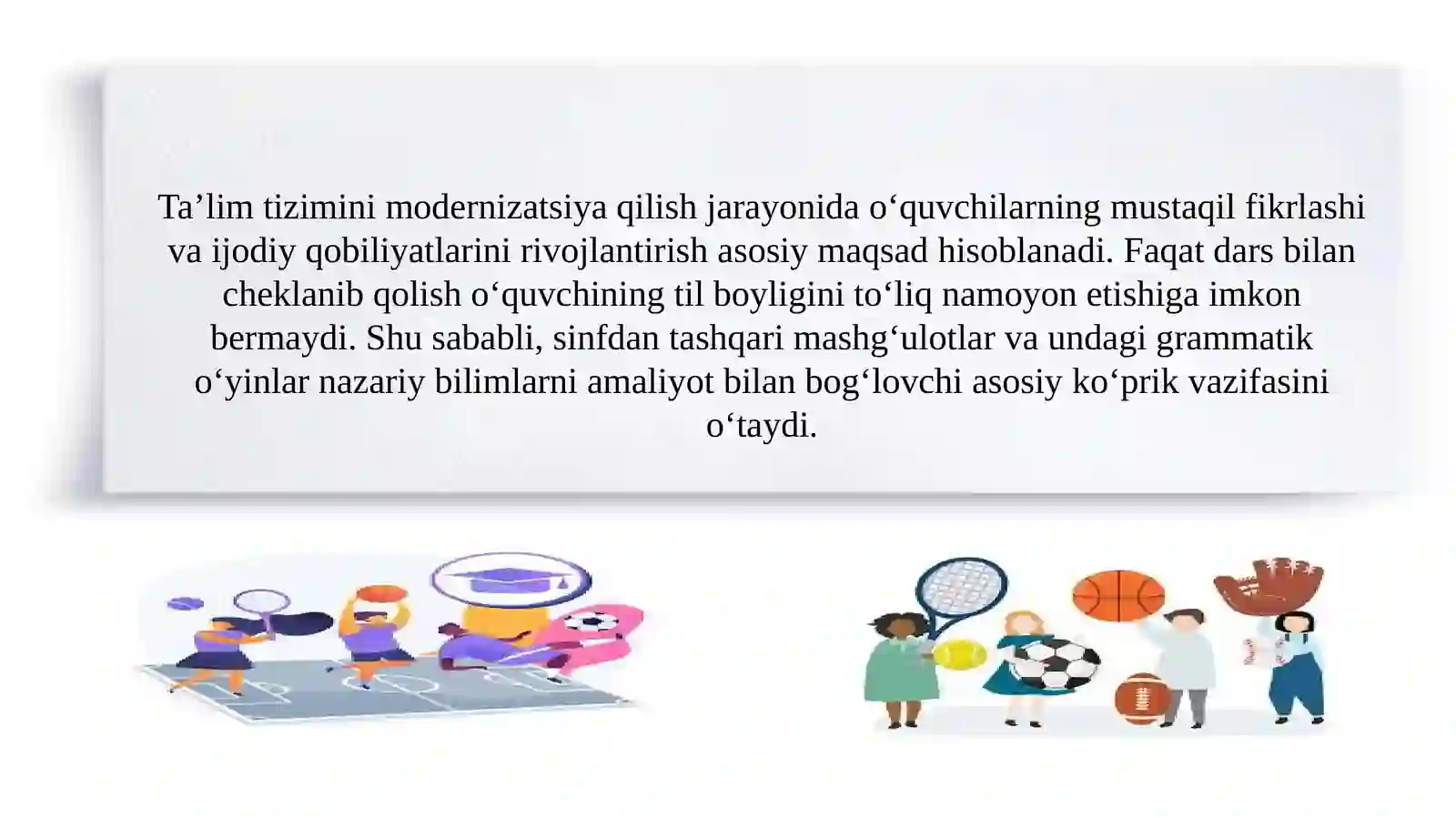 Ta’lim tizimini modernizatsiya qilish jarayonida o‘quvchilarning mustaqil fikrlashi va ijodiy qobiliyatlarini rivojlantirish asosiy maqsad hisoblanadi. Faqat dars bilan cheklanib qolish o‘quvchining til boyligini to‘liq namoyon etishiga imkon bermaydi. Shu sababli, sinfdan tashqari mashg‘ulotlar va undagi grammatik o‘yinlar nazariy bilimlarni amaliyot bilan bog‘lovchi asosiy ko‘prik vazifasini o‘taydi.